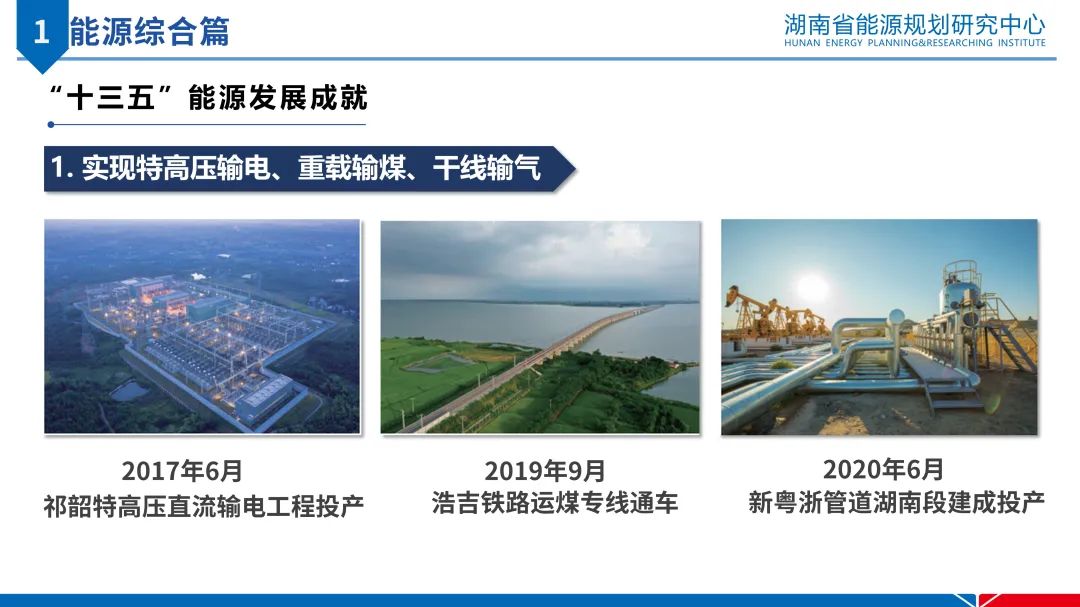 1 能源综合篇

湖南省能源规划研究中心
HUNAN ENERGY PLANNING&RESEARCHING INSTITUTE

“十三五”能源发展成就

1. 实现特高压输电、重载输煤、干线输气

2017年6月
祁韶特高压直流输电工程投产

2019年9月
浩吉铁路运煤专线通车

2020年6月
新粤浙管道湖南段建成投产